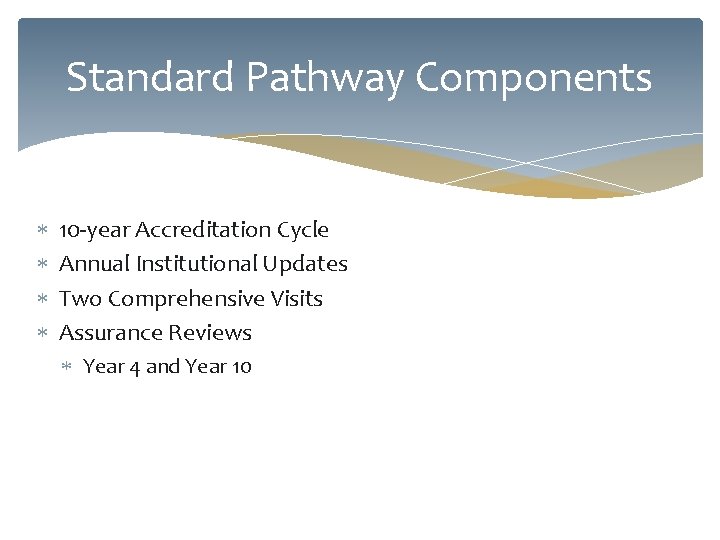 Standard Pathway Components

* 10-year Accreditation Cycle
* Annual Institutional Updates
* Two Comprehensive Visits
* Assurance Reviews
    * Year 4 and Year 10